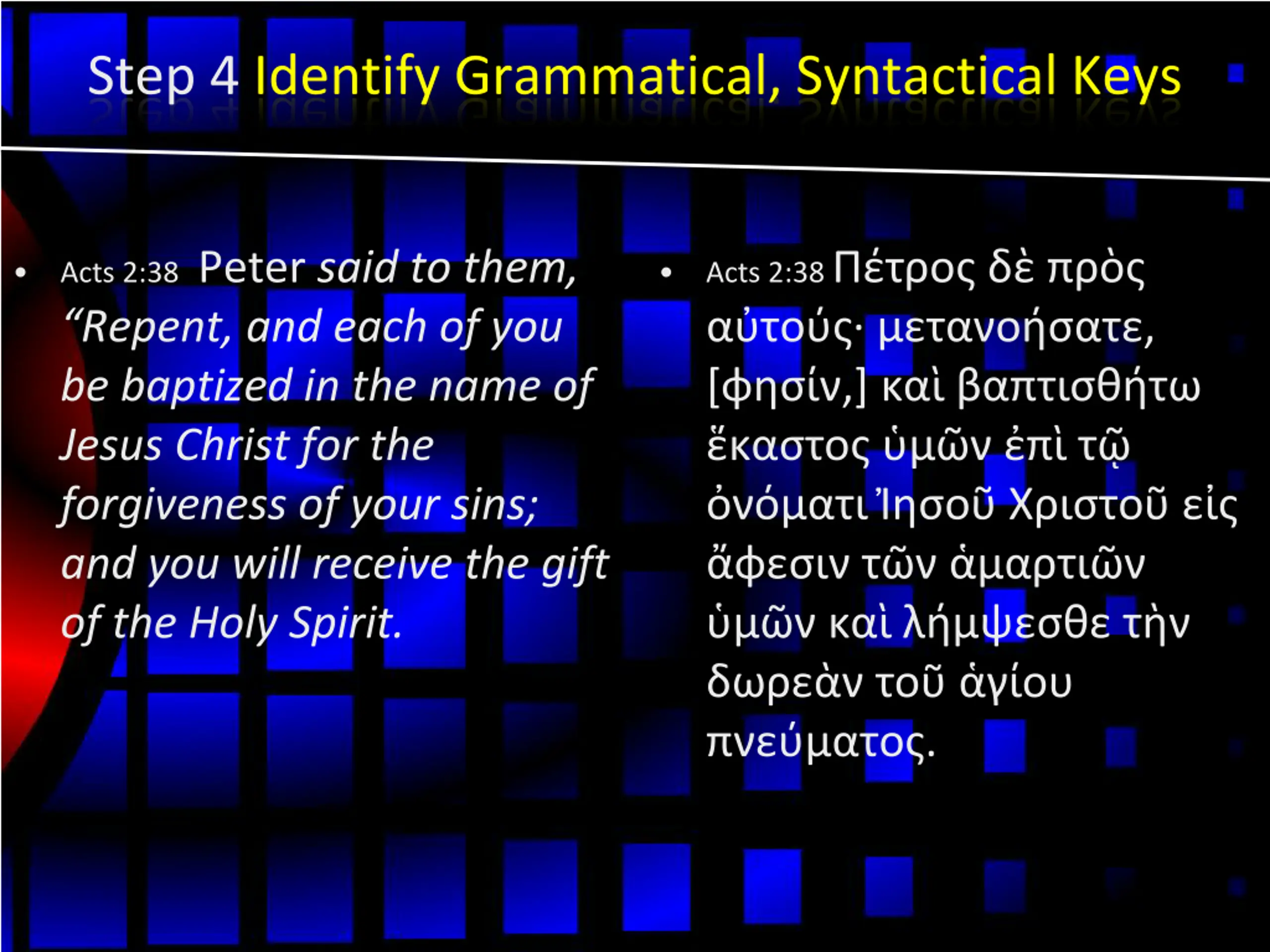 Step 4 Identify Grammatical, Syntactical Keys

• Acts 2:38 Peter said to them, “Repent, and each of you be baptized in the name of Jesus Christ for the forgiveness of your sins; and you will receive the gift of the Holy Spirit.

• Acts 2:38 Πέτρος δὲ πρὸς αὐτούς· μετανοήσατε, [φησίν,] καὶ βαπτισθήτω ἕκαστος ὑμῶν ἐπὶ τῷ ὀνόματι Ἰησοῦ Χριστοῦ εἰς ἄφεσιν τῶν ἁμαρτιῶν ὑμῶν καὶ λήμψεσθε τὴν δωρεὰν τοῦ ἁγίου πνεύματος.